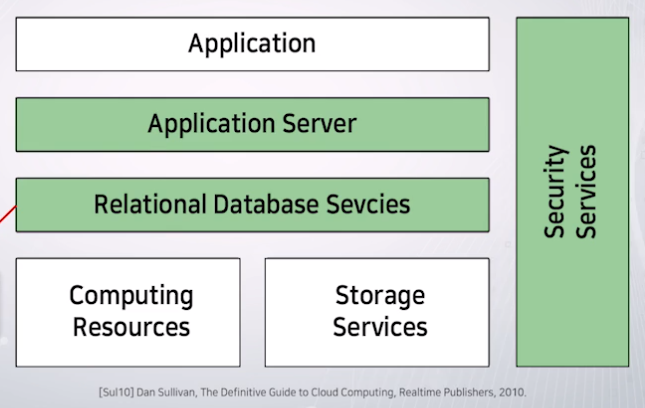 Application

Application Server

Relational Database Sevcies

Computing Resources

Storage Services

Security Services

[Sul10] Dan Sullivan, The Definitive Guide to Cloud Computing, Realtime Publishers, 2010.